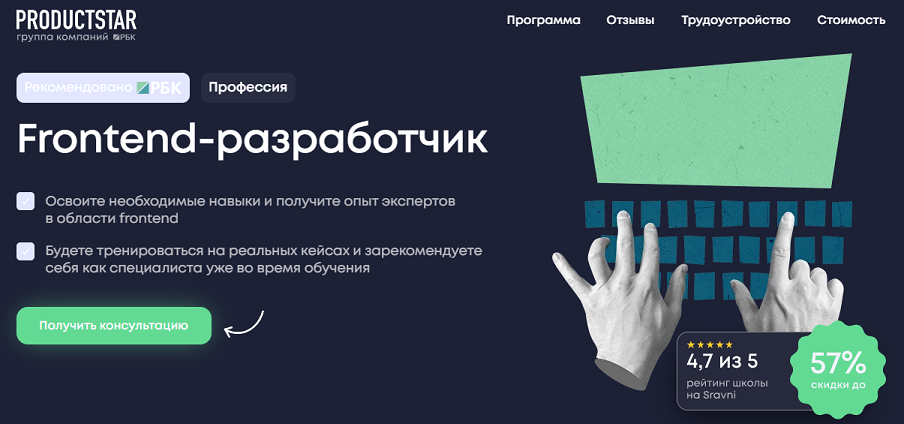 PRODUCTSTAR
группа компаний РБК

Программа Отзывы Трудоустройство Стоимость

Рекомендовано РБК Профессия

Frontend-разработчик

Освоите необходимые навыки и получите опыт экспертов в области frontend

Будете тренироваться на реальных кейсах и зарекомендуете себя как специалиста уже во время обучения

Получить консультацию

★★★★★
4,7 из 5
рейтинг школы на Sravni

57%
скидки до